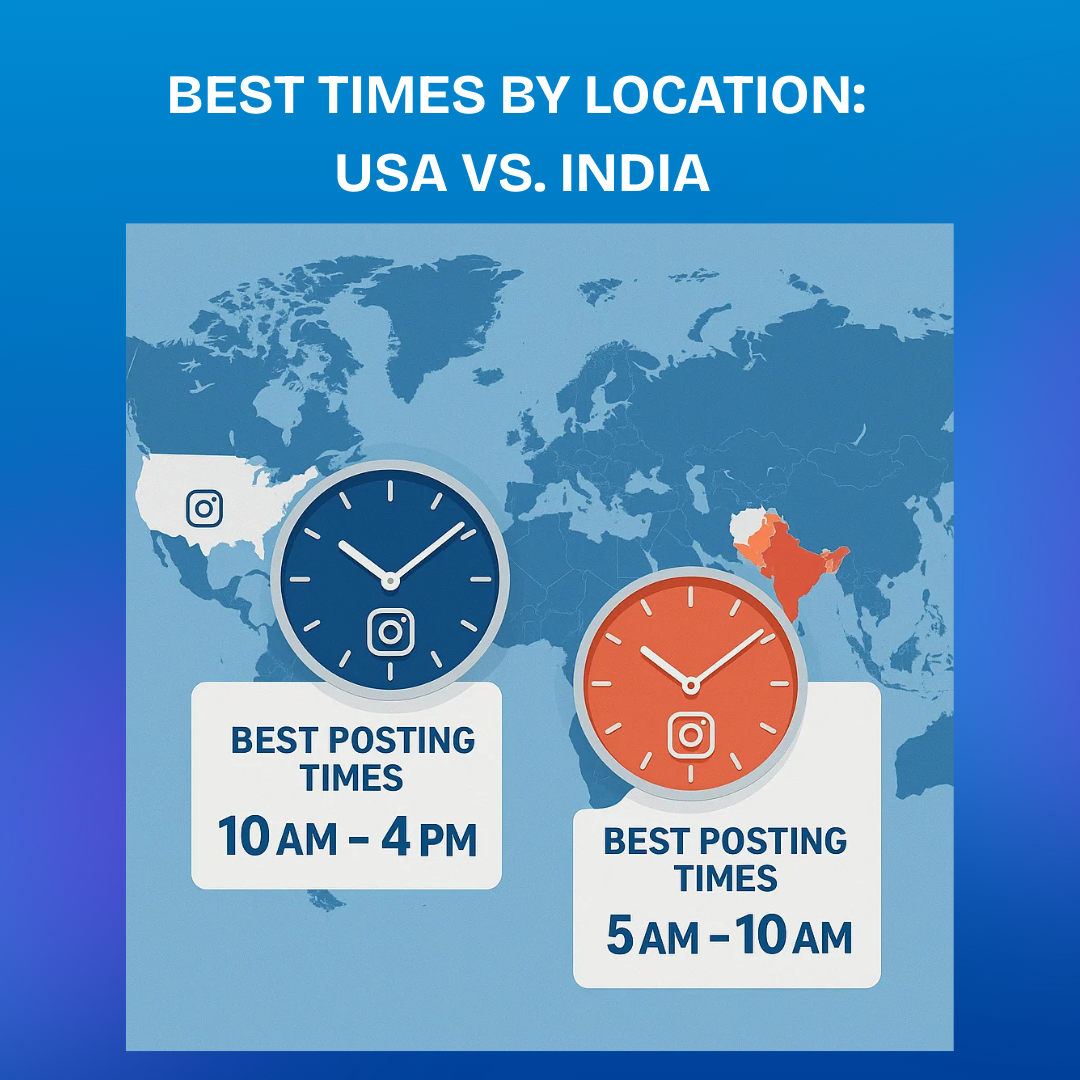 BEST TIMES BY LOCATION:
USA VS. INDIA

BEST POSTING TIMES
10 AM – 4 PM

BEST POSTING TIMES
5 AM – 10 AM